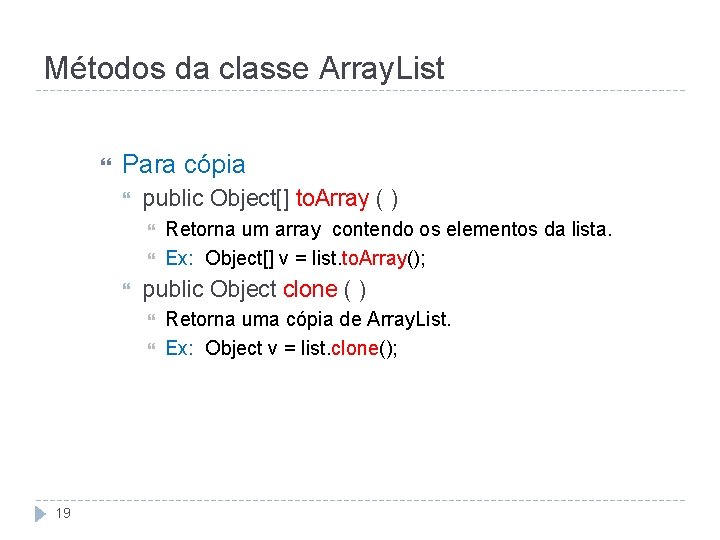 Métodos da classe ArrayList

Para cópia

public Object[] toArray ( )

Retorna um array contendo os elementos da lista.

Ex: Object[] v = list.toArray();

public Object clone ( )

Retorna uma cópia de ArrayList.

Ex: Object v = list.clone();

19